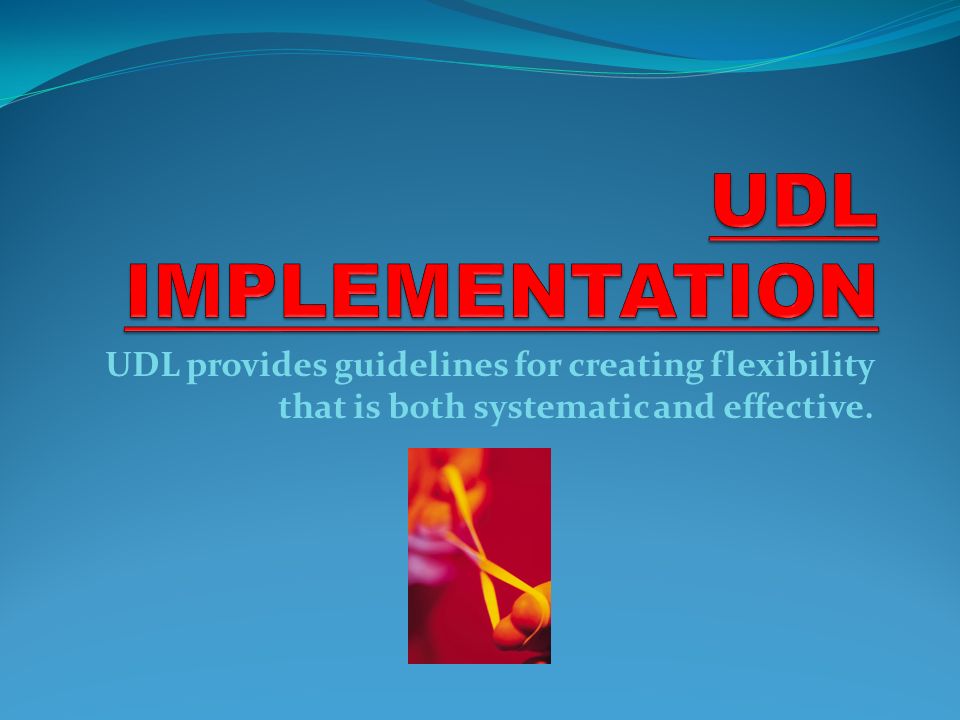 UDL IMPLEMENTATION

UDL provides guidelines for creating flexibility that is both systematic and effective.